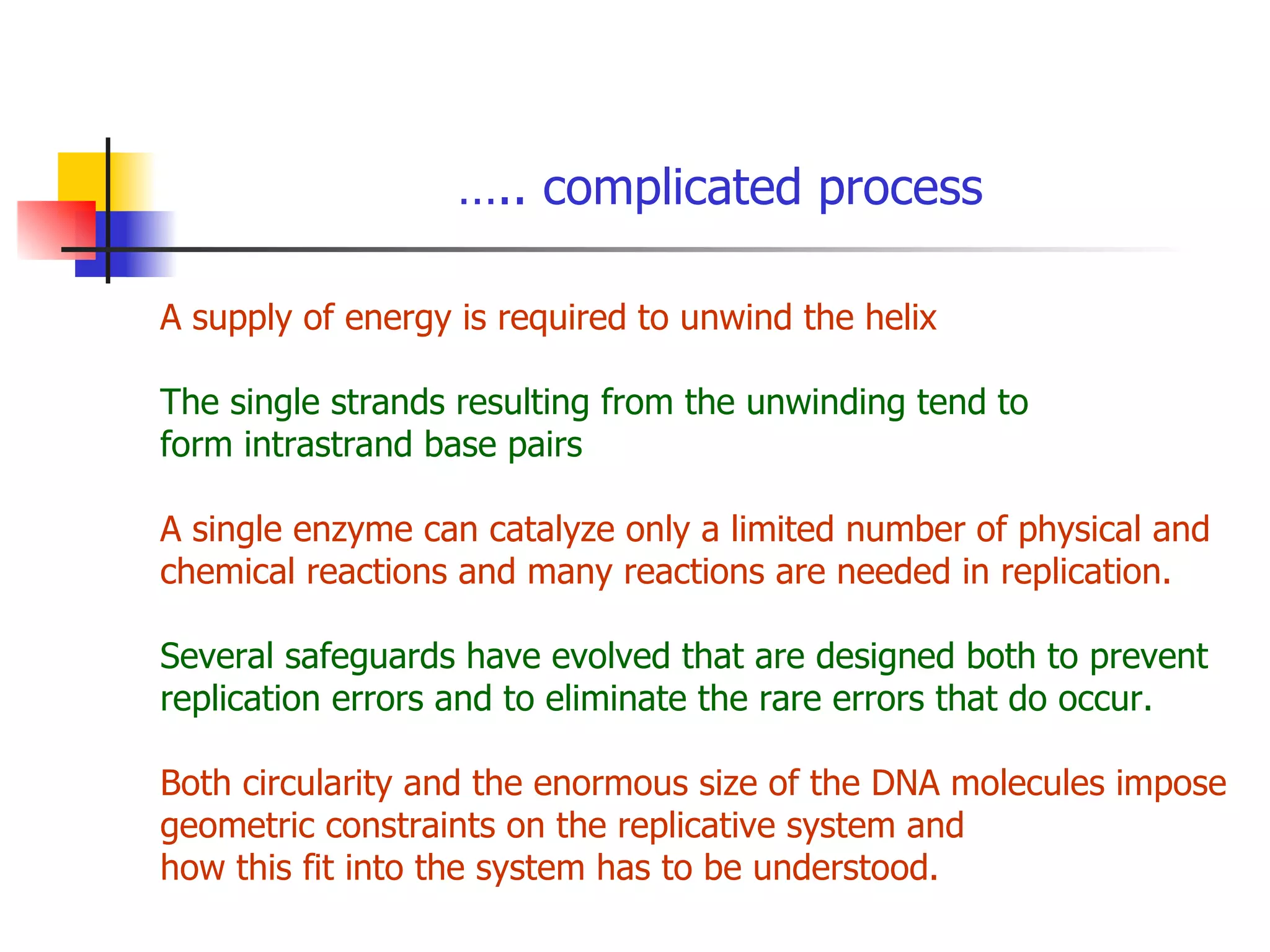 ….. complicated process

A supply of energy is required to unwind the helix

The single strands resulting from the unwinding tend to form intrastrand base pairs

A single enzyme can catalyze only a limited number of physical and chemical reactions and many reactions are needed in replication.

Several safeguards have evolved that are designed both to prevent replication errors and to eliminate the rare errors that do occur.

Both circularity and the enormous size of the DNA molecules impose geometric constraints on the replicative system and how this fit into the system has to be understood.